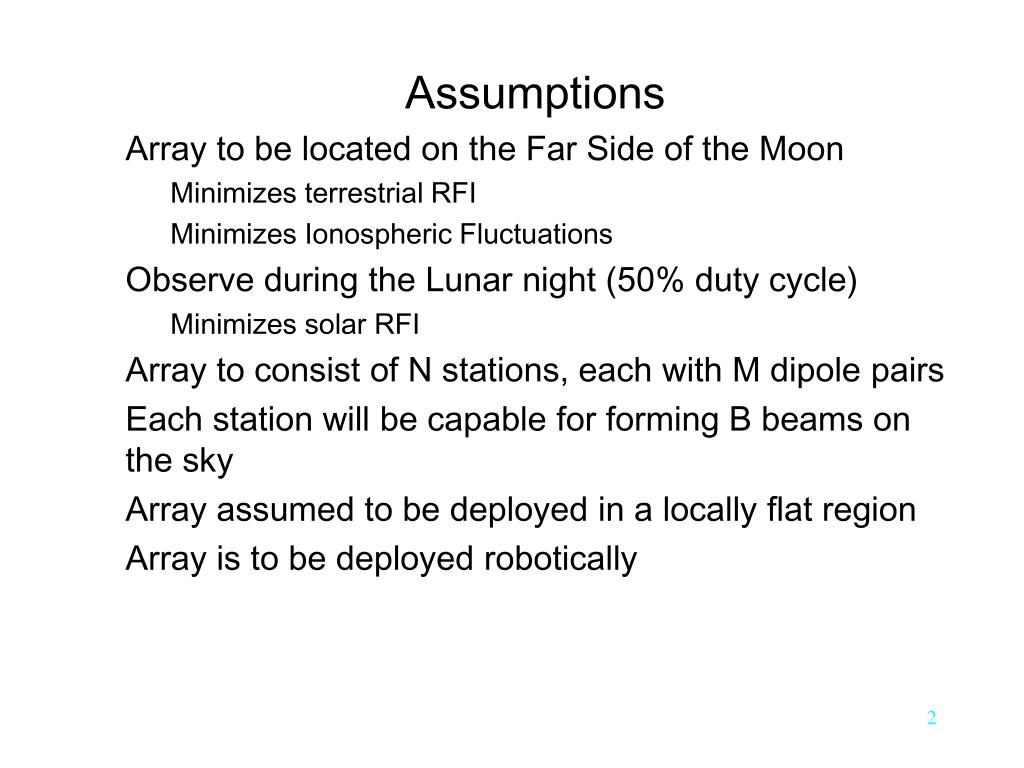 Assumptions

Array to be located on the Far Side of the Moon

Minimizes terrestrial RFI

Minimizes Ionospheric Fluctuations

Observe during the Lunar night (50% duty cycle)

Minimizes solar RFI

Array to consist of N stations, each with M dipole pairs

Each station will be capable for forming B beams on the sky

Array assumed to be deployed in a locally flat region

Array is to be deployed robotically

2